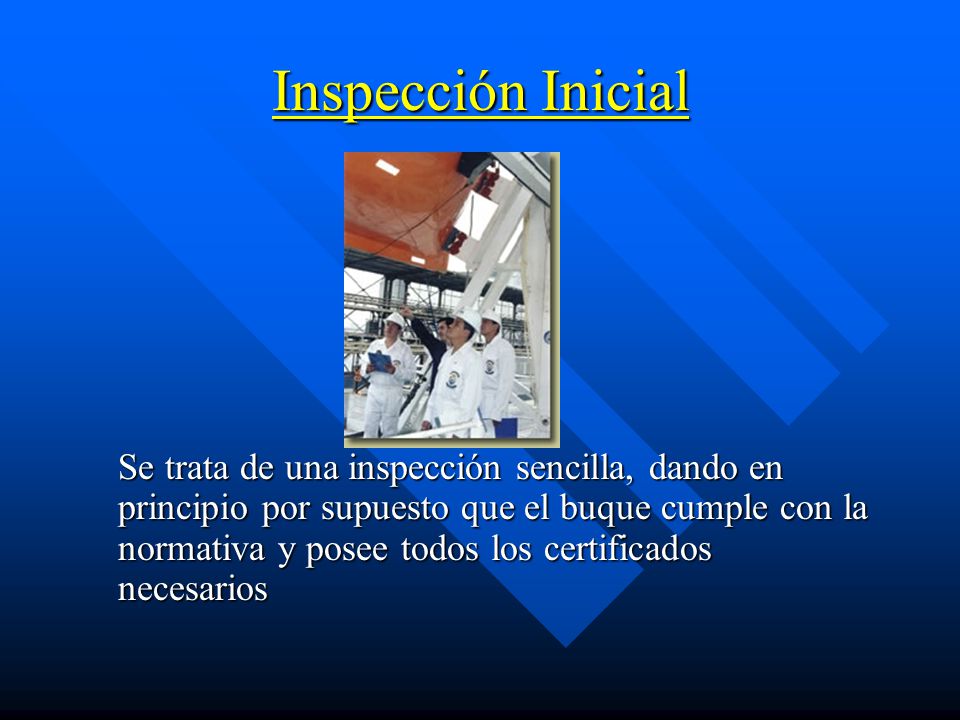 Inspección Inicial

Se trata de una inspección sencilla, dando en principio por supuesto que el buque cumple con la normativa y posee todos los certificados necesarios